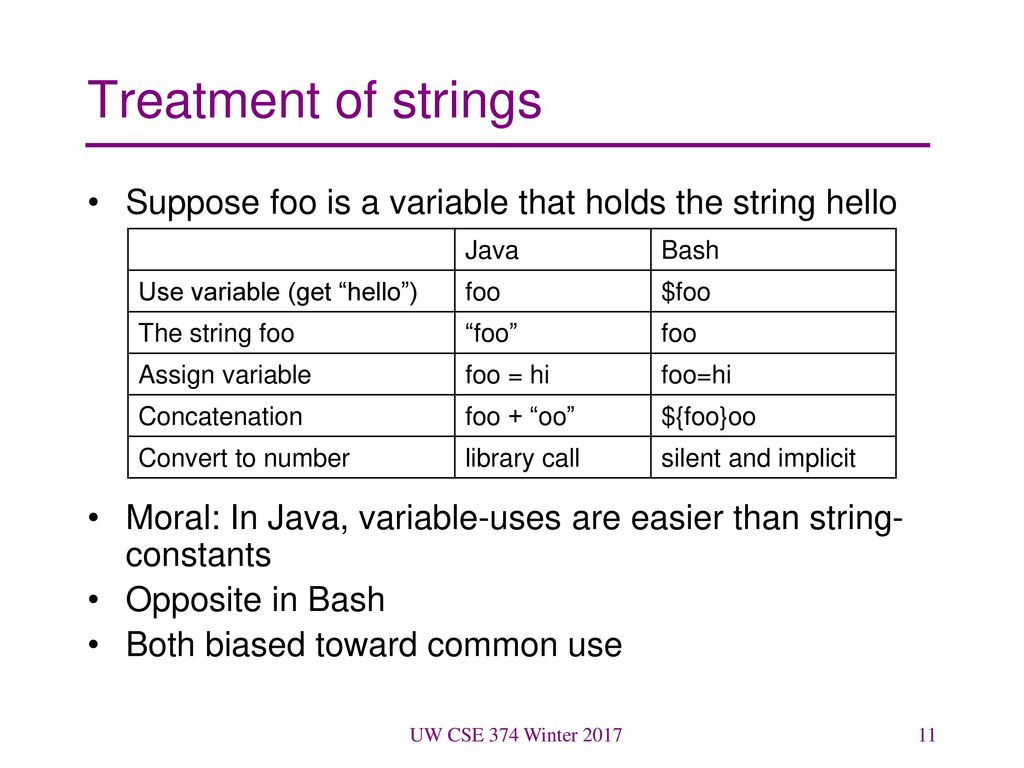 Treatment of strings

• Suppose foo is a variable that holds the string hello

| | Java | Bash |
|---|---|---|
| Use variable (get “hello”) | foo | \$foo |
| The string foo | “foo” | foo |
| Assign variable | foo = hi | foo=hi |
| Concatenation | foo + “oo” | \${foo}oo |
| Convert to number | library call | silent and implicit |

• Moral: In Java, variable-uses are easier than string-constants
• Opposite in Bash
• Both biased toward common use

UW CSE 374 Winter 2017

11